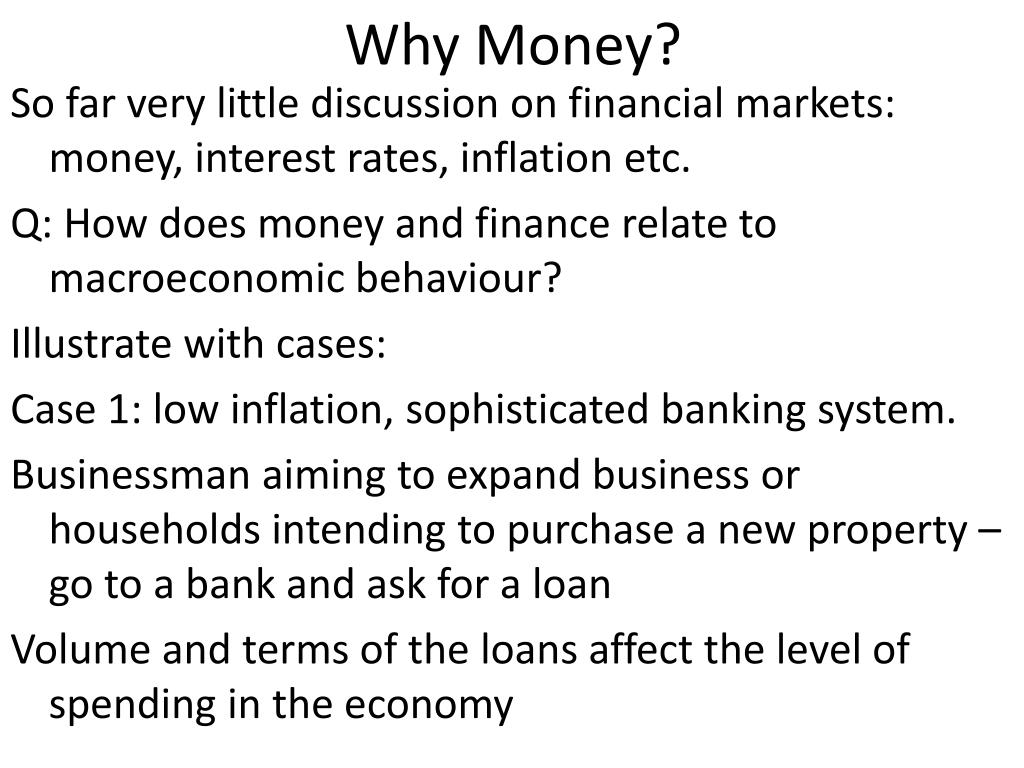 Why Money?

So far very little discussion on financial markets: money, interest rates, inflation etc.

Q: How does money and finance relate to macroeconomic behaviour?

Illustrate with cases:

Case 1: low inflation, sophisticated banking system.

Businessman aiming to expand business or households intending to purchase a new property – go to a bank and ask for a loan

Volume and terms of the loans affect the level of spending in the economy